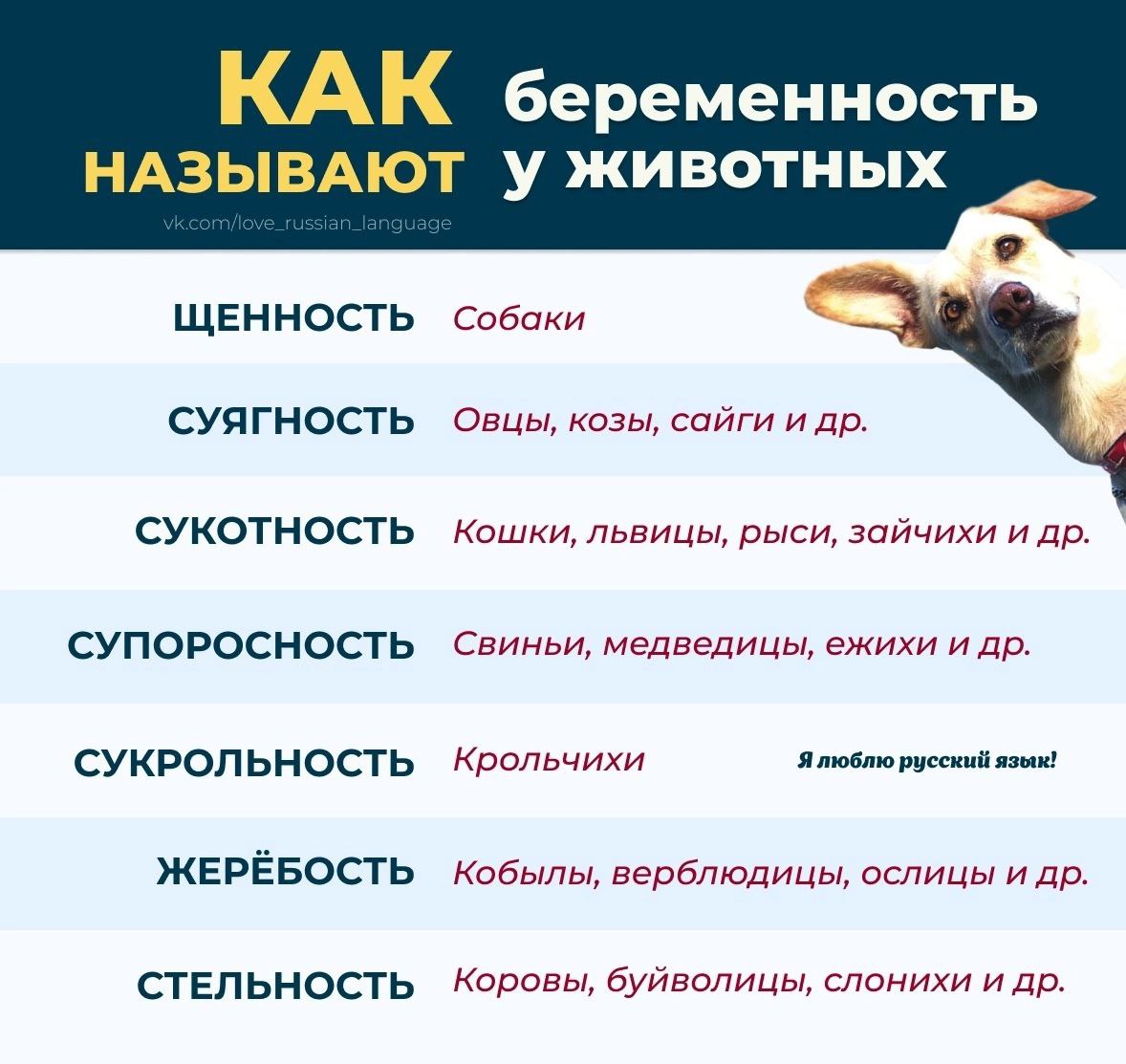 КАК НАЗЫВАЮТ беременность у животных

vk.com/love_russian_language

| | |
|---|---|
| ЩЕННОСТЬ | Собаки |
| СУЯГНОСТЬ | Овцы, козы, сайги и др. |
| СУКОТНОСТЬ | Кошки, львицы, рыси, зайчихи и др. |
| СУПОРОСНОСТЬ | Свиньи, медведицы, ежихи и др. |
| СУКРОЛЬНОСТЬ | Крольчихи |
| ЖЕРЁБОСТЬ | Кобылы, верблюдицы, ослицы и др. |
| СТЕЛЬНОСТЬ | Коровы, буйволицы, слонихи и др. |

Я люблю русский язык!